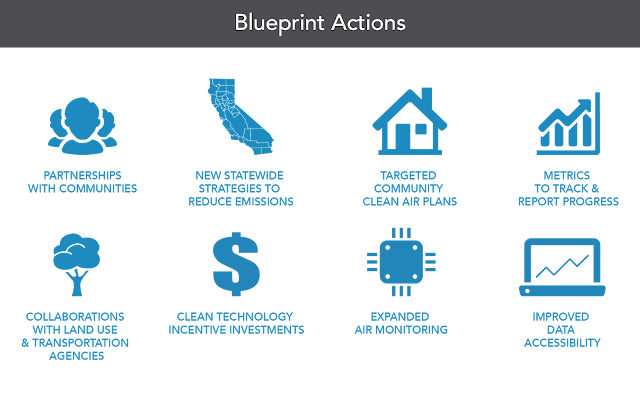 Blueprint Actions

PARTNERSHIPS WITH COMMUNITIES

NEW STATEWIDE STRATEGIES TO REDUCE EMISSIONS

TARGETED COMMUNITY CLEAN AIR PLANS

METRICS TO TRACK & REPORT PROGRESS

COLLABORATIONS WITH LAND USE & TRANSPORTATION AGENCIES

CLEAN TECHNOLOGY INCENTIVE INVESTMENTS

EXPANDED AIR MONITORING

IMPROVED DATA ACCESSIBILITY